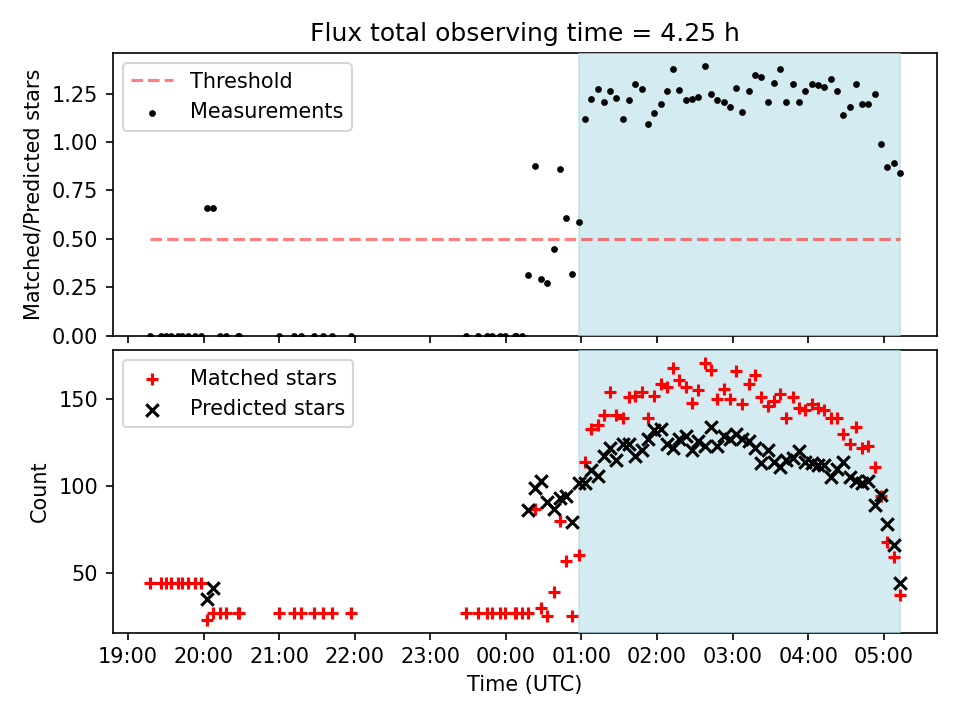 Flux total observing time = 4.25 h

Threshold
Measurements

Matched/Predicted stars

1.25
1.00
0.75
0.50
0.25
0.00

Matched stars
Predicted stars

Count

150
100
50

19:00 20:00 21:00 22:00 23:00 00:00 01:00 02:00 03:00 04:00 05:00

Time (UTC)